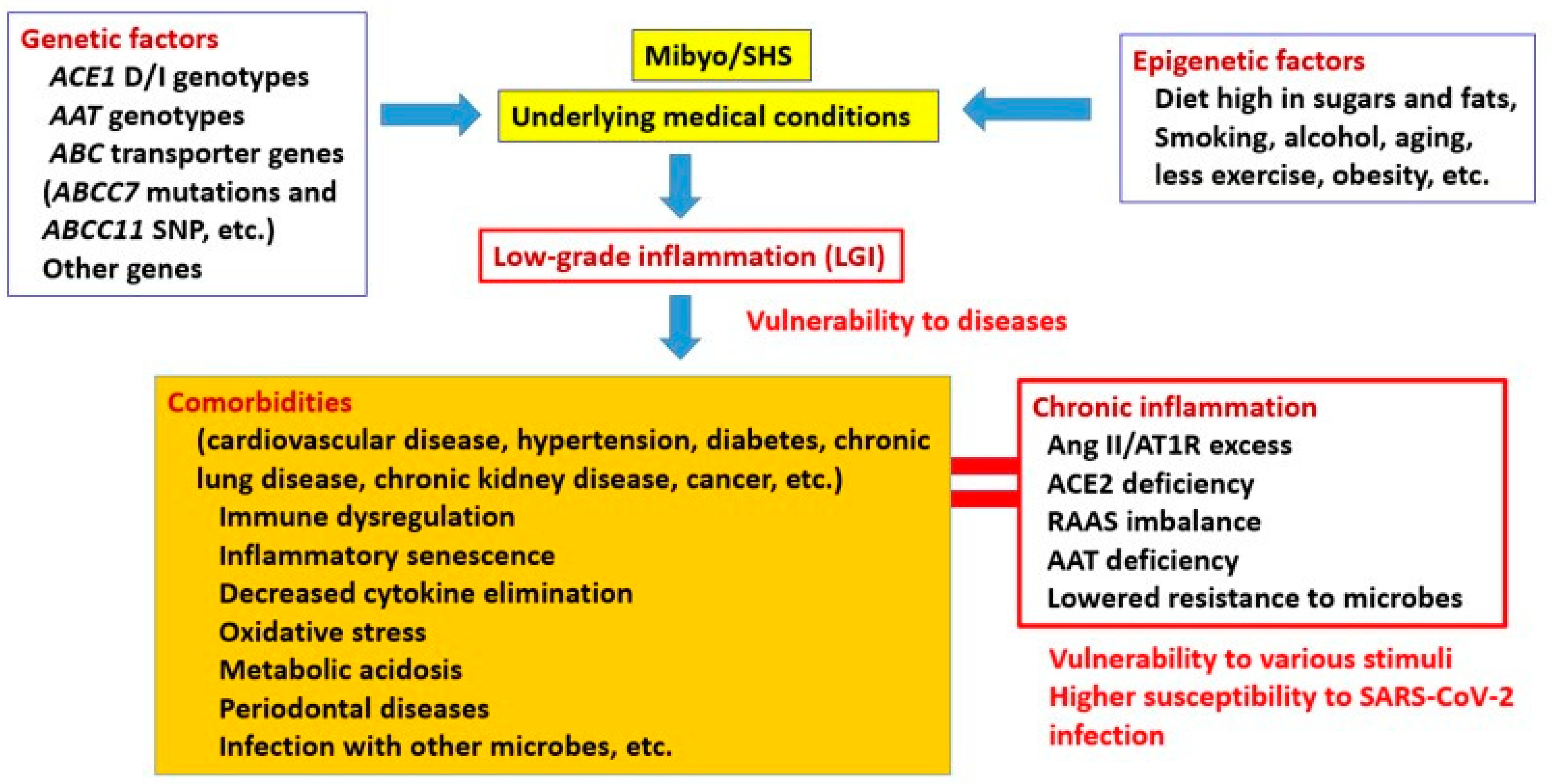 Genetic factors
ACE1 D/I genotypes
AAT genotypes
ABC transporter genes
(ABCC7 mutations and
ABCC11 SNP, etc.)
Other genes

Mibyo/SHS

Underlying medical conditions

Epigenetic factors
Diet high in sugars and fats,
Smoking, alcohol, aging,
less exercise, obesity, etc.

Low-grade inflammation (LGI)

Vulnerability to diseases

Comorbidities
(cardiovascular disease, hypertension, diabetes, chronic lung disease, chronic kidney disease, cancer, etc.)
Immune dysregulation
Inflammatory senescence
Decreased cytokine elimination
Oxidative stress
Metabolic acidosis
Periodontal diseases
Infection with other microbes, etc.

Chronic inflammation
Ang II/AT1R excess
ACE2 deficiency
RAAS imbalance
AAT deficiency
Lowered resistance to microbes

Vulnerability to various stimuli
Higher susceptibility to SARS-CoV-2 infection